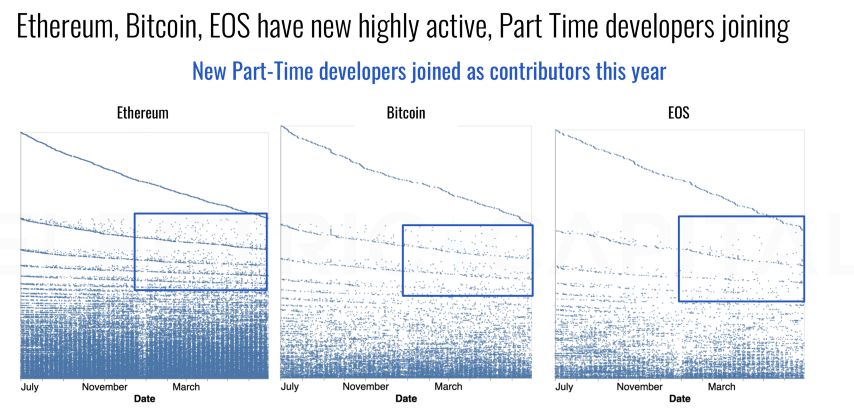 Ethereum, Bitcoin, EOS have new highly active, Part Time developers joining

New Part-Time developers joined as contributors this year

Ethereum

July November March
Date

Bitcoin

July November March
Date

EOS

July November March
Date